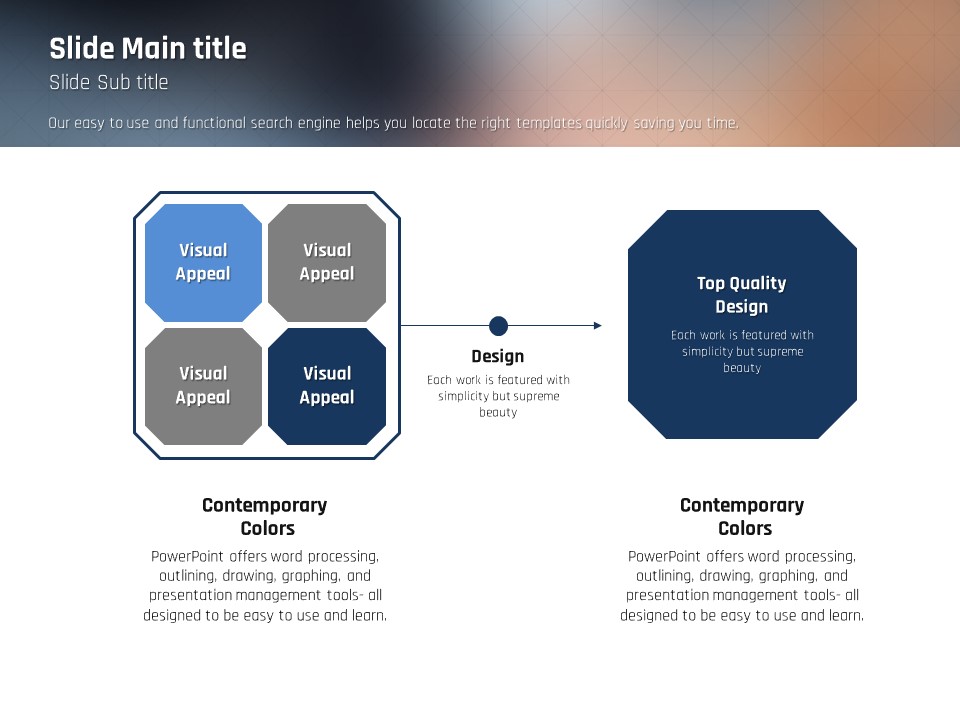 Slide Main title

Slide Sub title

Our easy to use and functional search engine helps you locate the right templates quickly saving you time.

Visual Appeal

Visual Appeal

Visual Appeal

Visual Appeal

Design

Each work is featured with simplicity but supreme beauty

Top Quality Design

Each work is featured with simplicity but supreme beauty

Contemporary Colors

PowerPoint offers word processing, outlining, drawing, graphing, and presentation management tools- all designed to be easy to use and learn.

Contemporary Colors

PowerPoint offers word processing, outlining, drawing, graphing, and presentation management tools- all designed to be easy to use and learn.